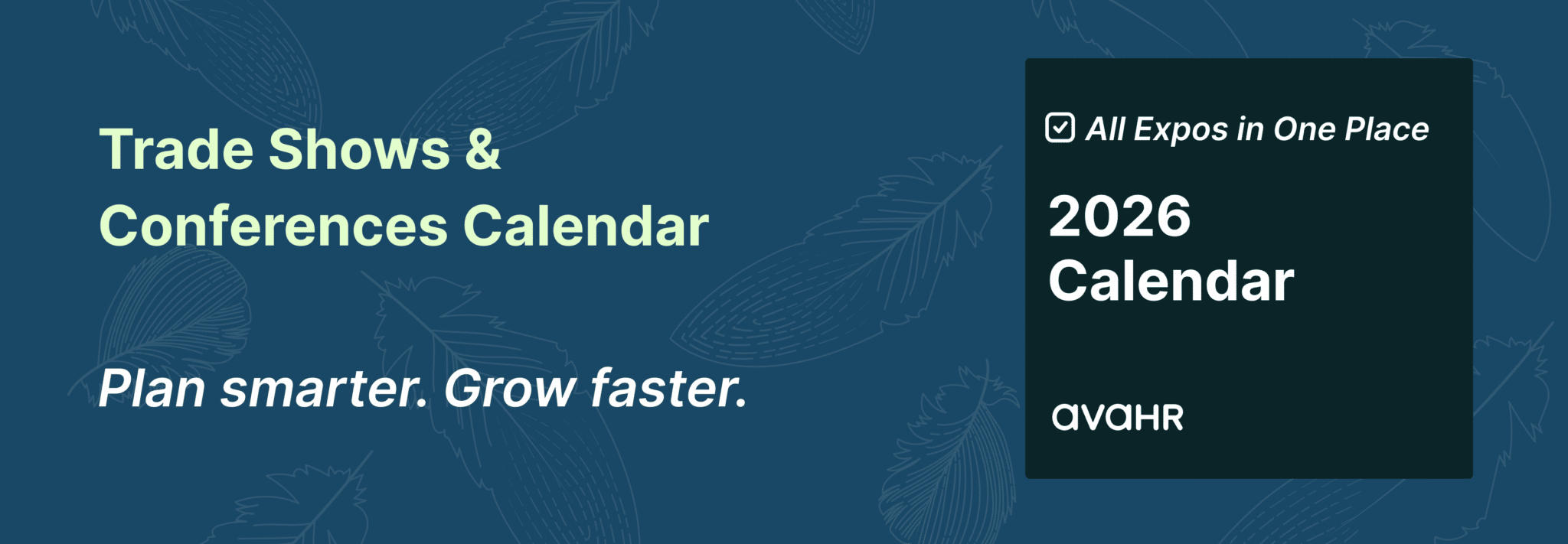 Trade Shows & Conferences Calendar

Plan smarter. Grow faster.

All Expos in One Place

2026 Calendar

avaHR